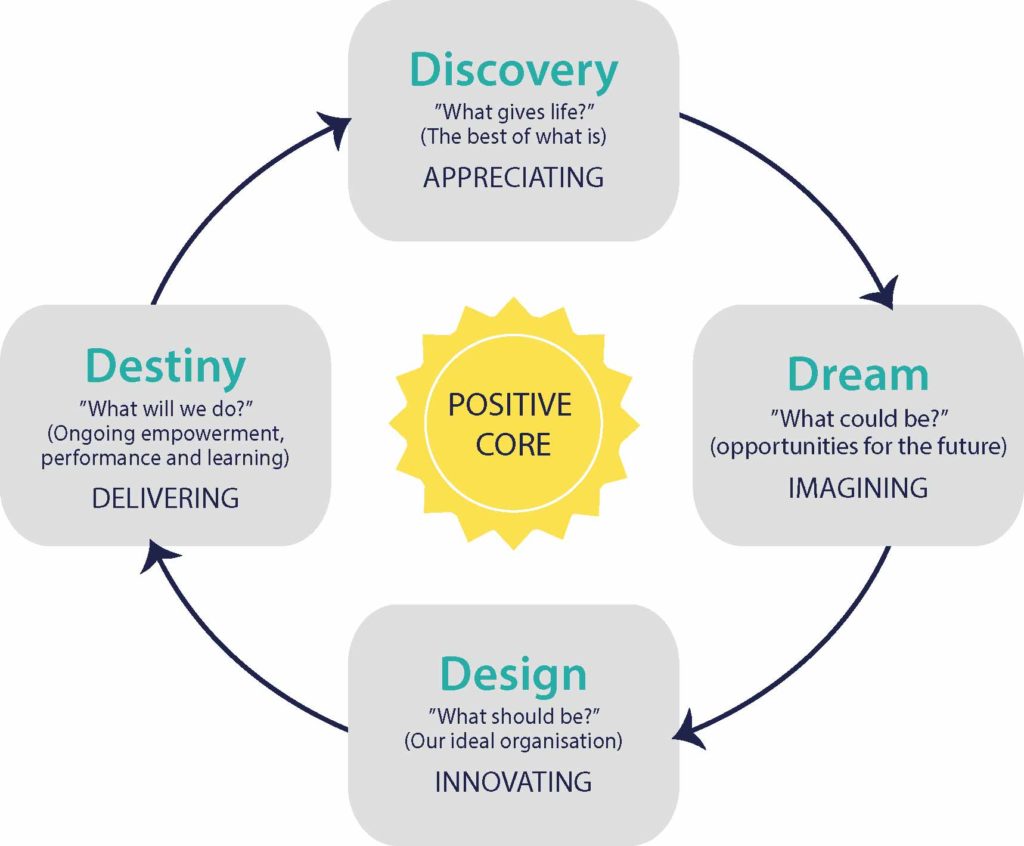 Discovery
"What gives life?"
(The best of what is)
APPRECIATING

Dream
"What could be?"
(opportunities for the future)
IMAGINING

Design
"What should be?"
(Our ideal organisation)
INNOVATING

Destiny
"What will we do?"
(Ongoing empowerment, performance and learning)
DELIVERING

POSITIVE CORE